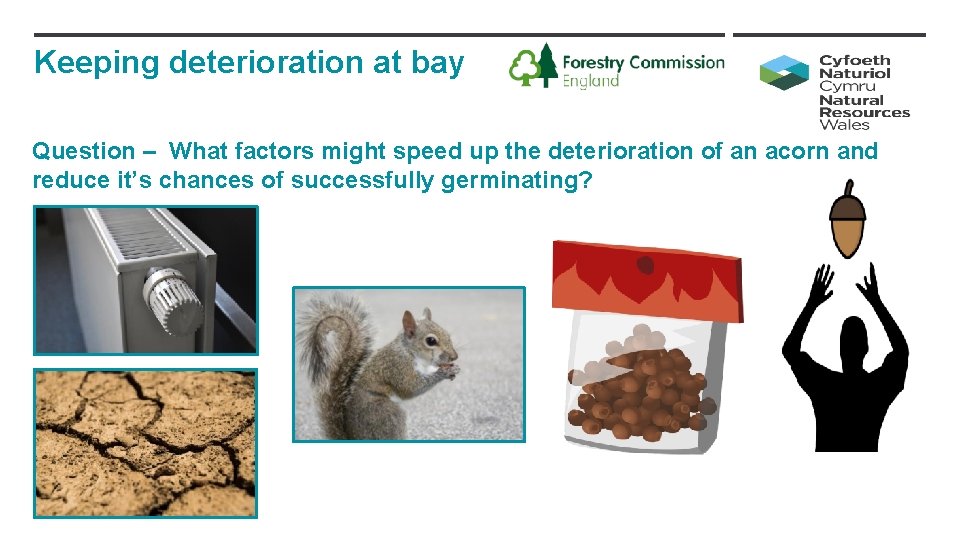 Keeping deterioration at bay

Forestry Commission England

Cyfoeth Naturiol Cymru Natural Resources Wales

Question – What factors might speed up the deterioration of an acorn and reduce it's chances of successfully germinating?